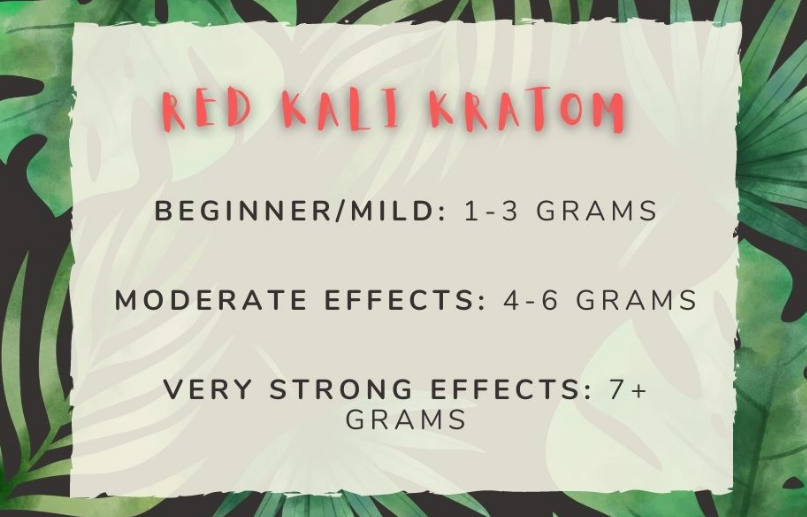 RED KALI KRATOM

BEGINNER/MILD: 1-3 GRAMS

MODERATE EFFECTS: 4-6 GRAMS

VERY STRONG EFFECTS: 7+ GRAMS